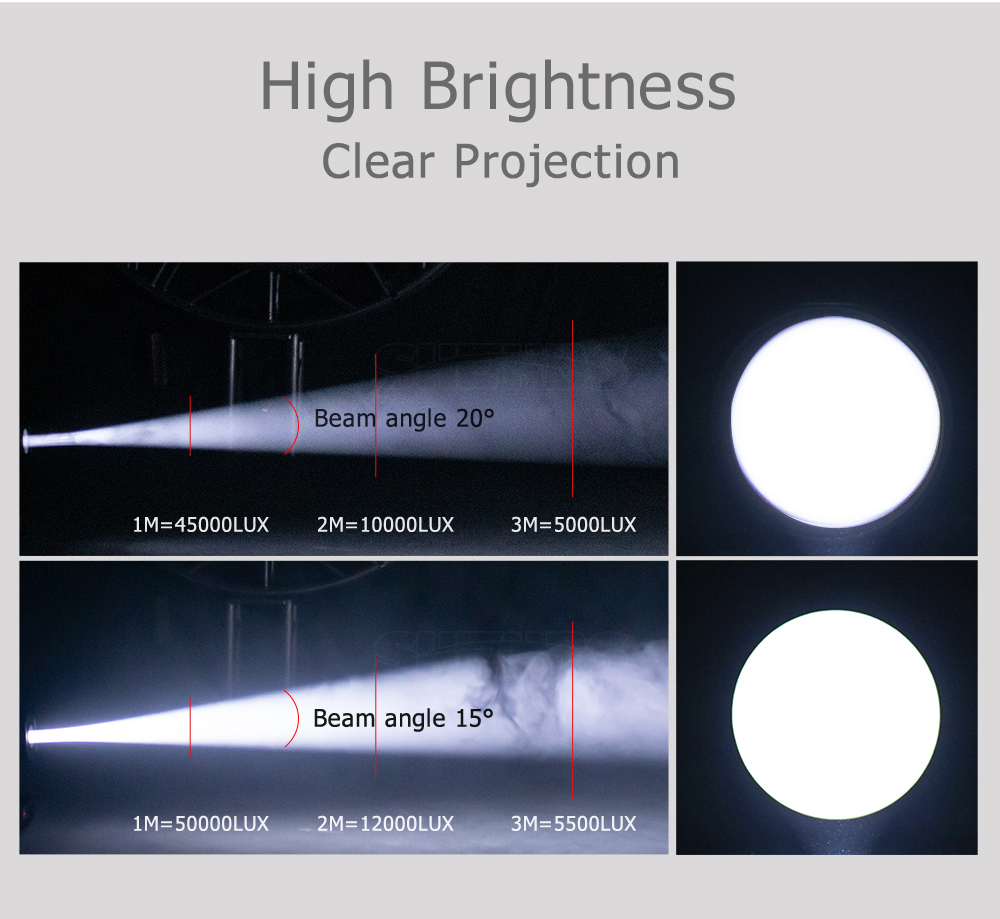 High Brightness
Clear Projection

Beam angle 20°

1M=45000LUX 2M=10000LUX 3M=5000LUX

Beam angle 15°

1M=50000LUX 2M=12000LUX 3M=5500LUX